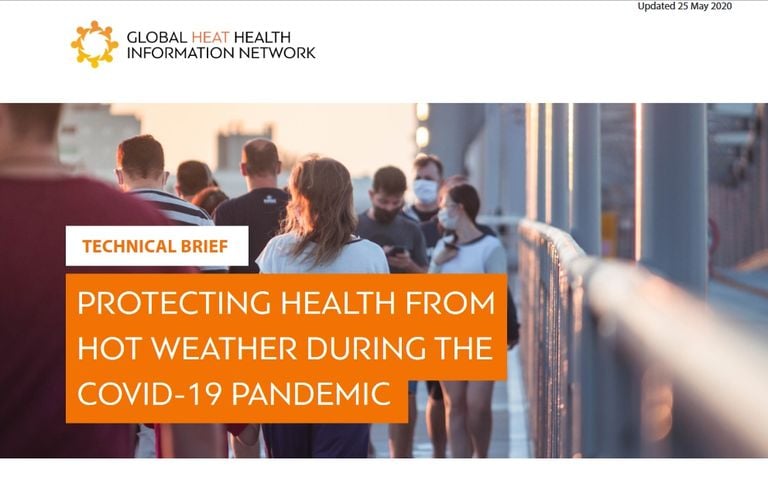 Updated 25 May 2020

GLOBAL HEAT HEALTH INFORMATION NETWORK

TECHNICAL BRIEF

PROTECTING HEALTH FROM HOT WEATHER DURING THE COVID-19 PANDEMIC